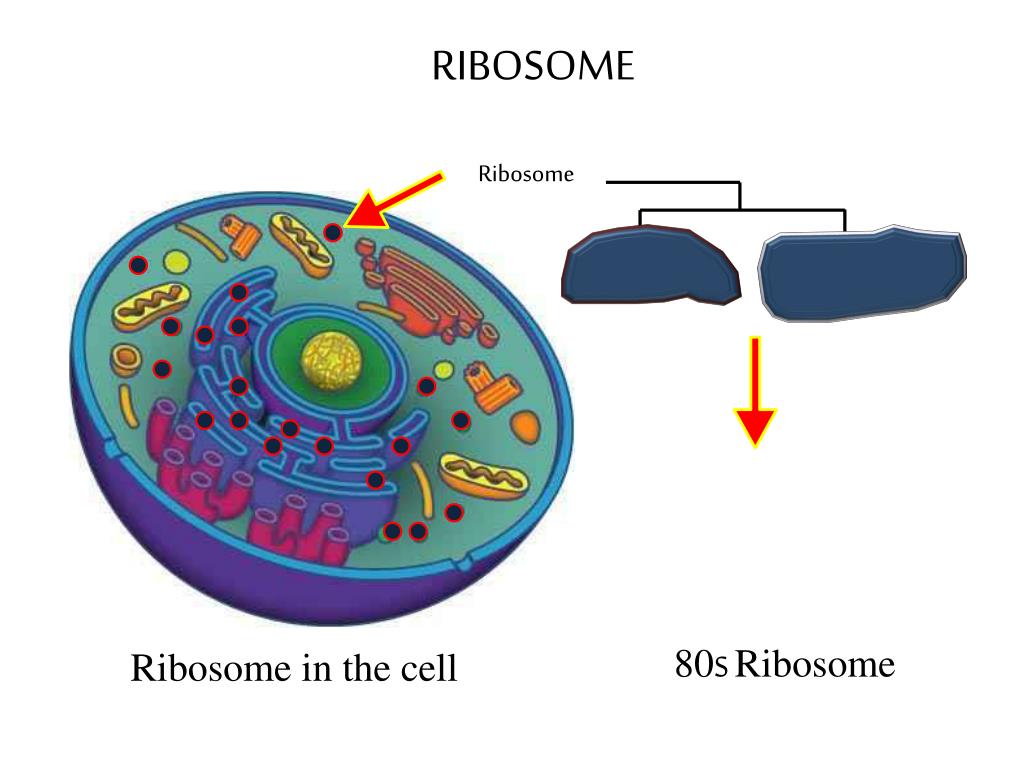 RIBOSOME

Ribosome

Ribosome in the cell

80s Ribosome